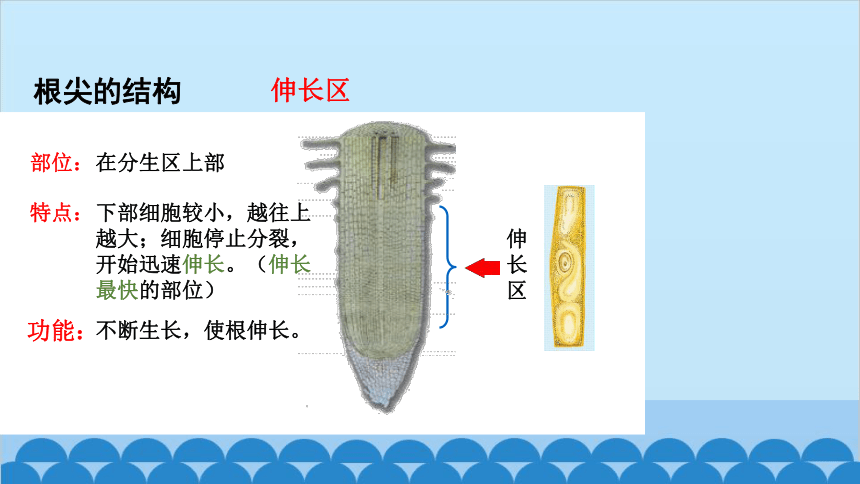 根尖的结构　伸长区

部位：在分生区上部

特点：下部细胞较小，越往上越大；细胞停止分裂，开始迅速伸长。（伸长最快的部位）

功能：不断生长，使根伸长。

伸长区